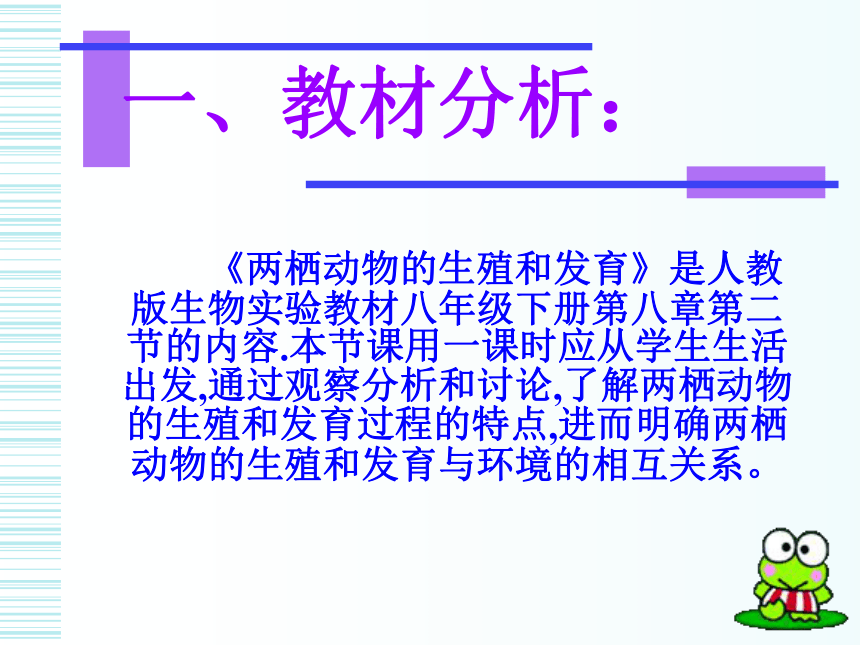 一、教材分析：

《两栖动物的生殖和发育》是人教版生物实验教材八年级下册第八章第二节的内容.本节课用一课时应从学生生活出发,通过观察分析和讨论,了解两栖动物的生殖和发育过程的特点,进而明确两栖动物的生殖和发育与环境的相互关系。